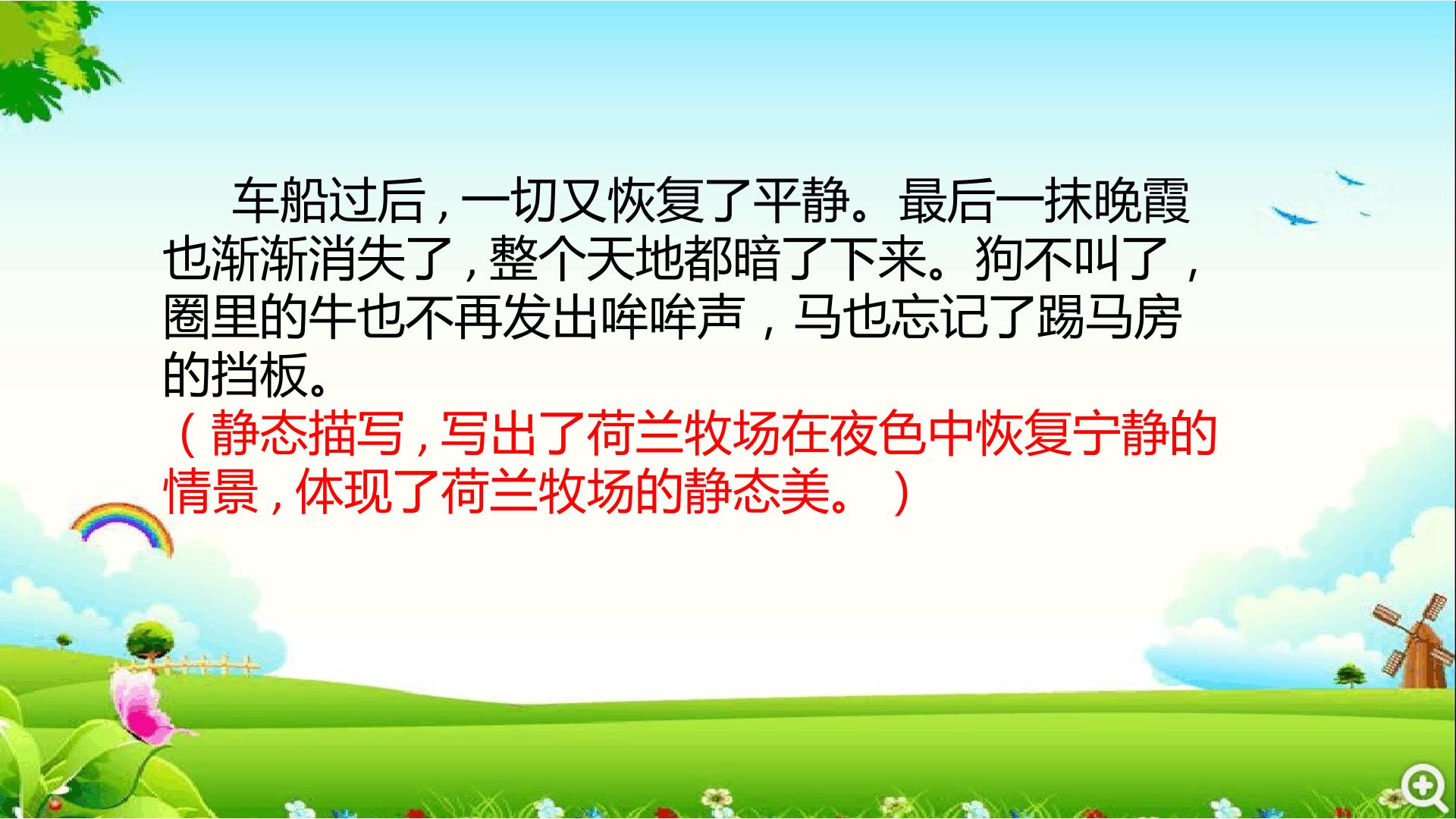 车船过后，一切又恢复了平静。最后一抹晚霞也渐渐消失了，整个天地都暗了下来。狗不叫了，圈里的牛也不再发出哞哞声，马也忘记了踢马房的挡板。

（静态描写，写出了荷兰牧场在夜色中恢复宁静的情景，体现了荷兰牧场的静态美。）